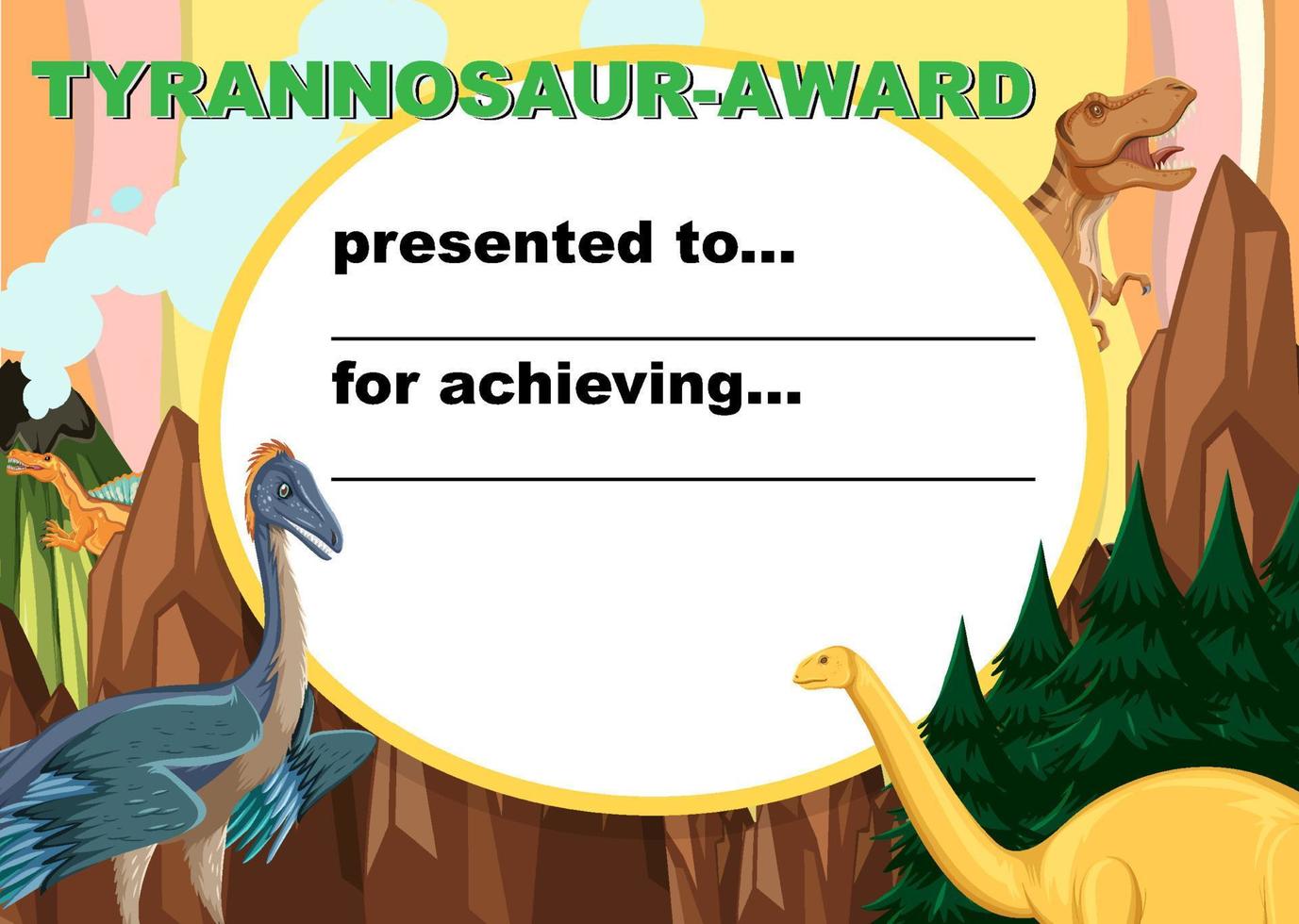 TYRANNOSAUR-AWARD

presented to...

for achieving...